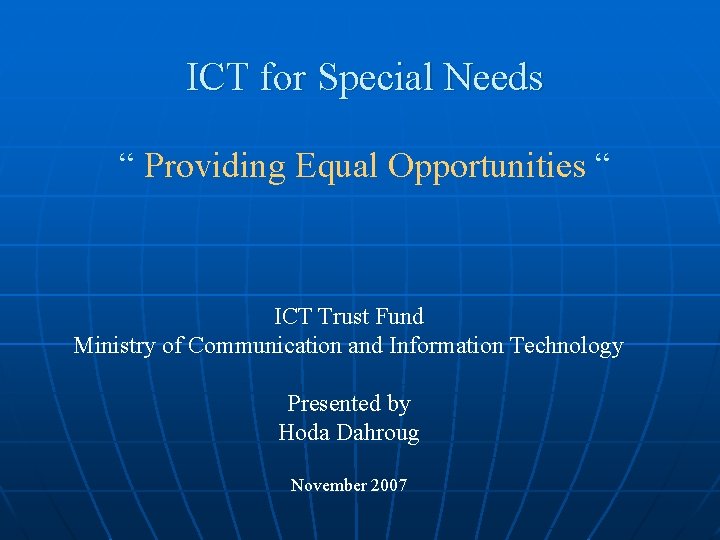 ICT for Special Needs

“ Providing Equal Opportunities “

ICT Trust Fund
Ministry of Communication and Information Technology

Presented by
Hoda Dahroug

November 2007